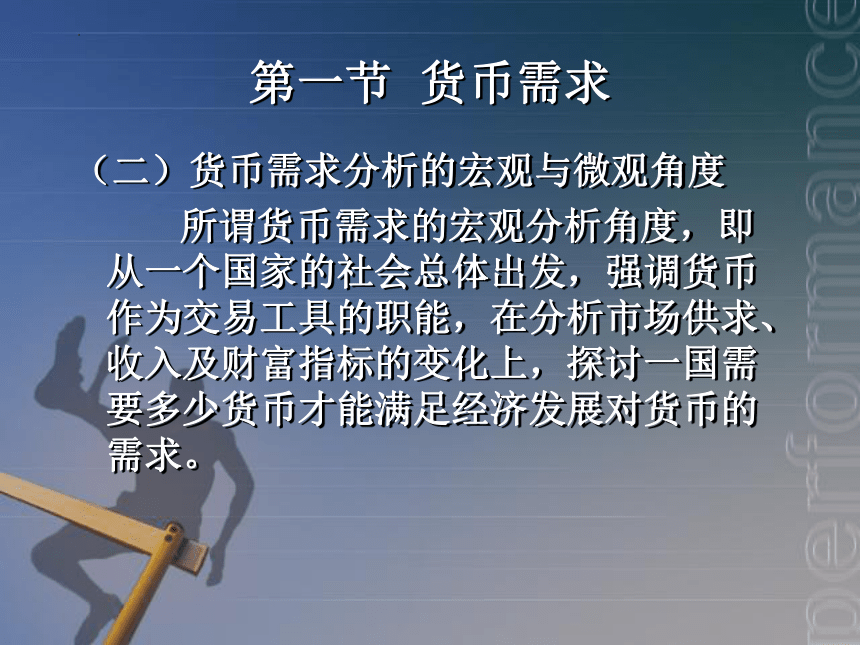 第一节 货币需求

（二）货币需求分析的宏观与微观角度

所谓货币需求的宏观分析角度，即从一个国家的社会总体出发，强调货币作为交易工具的职能，在分析市场供求、收入及财富指标的变化上，探讨一国需要多少货币才能满足经济发展对货币的需求。

performance